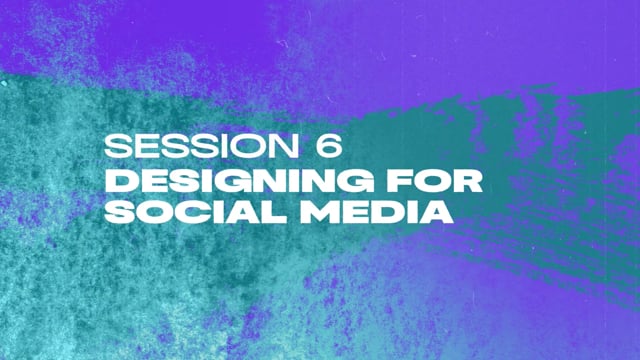 SESSION 6
DESIGNING FOR SOCIAL MEDIA